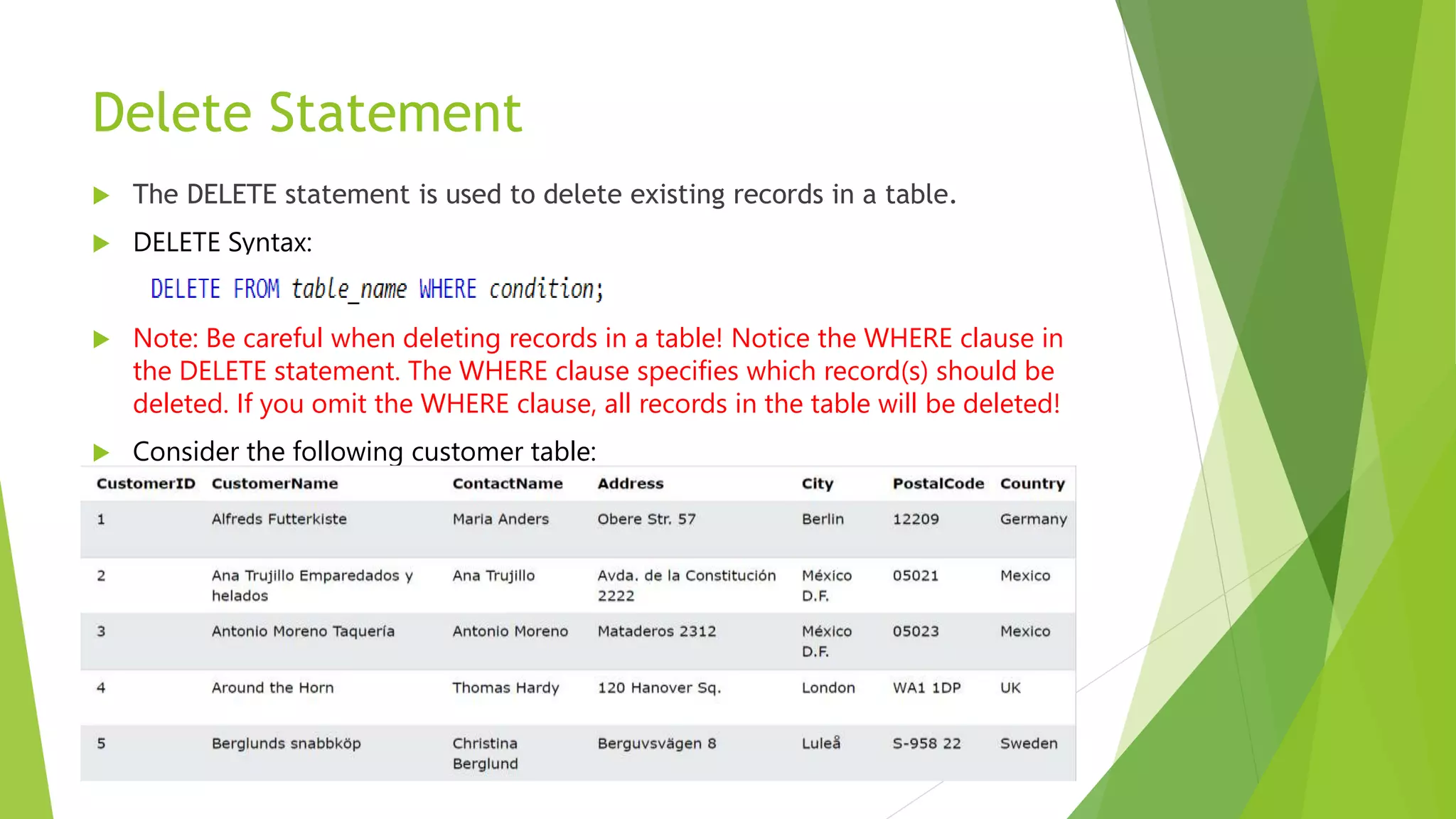 Delete Statement

The DELETE statement is used to delete existing records in a table.

DELETE Syntax:

DELETE FROM table_name WHERE condition;

Note: Be careful when deleting records in a table! Notice the WHERE clause in the DELETE statement. The WHERE clause specifies which record(s) should be deleted. If you omit the WHERE clause, all records in the table will be deleted!

Consider the following customer table:

| CustomerID | CustomerName | ContactName | Address | City | PostalCode | Country |
|---|---|---|---|---|---|---|
| 1 | Alfreds Futterkiste | Maria Anders | Obere Str. 57 | Berlin | 12209 | Germany |
| 2 | Ana Trujillo Emparedados y helados | Ana Trujillo | Avda. de la Constitución 2222 | México D.F. | 05021 | Mexico |
| 3 | Antonio Moreno Taquería | Antonio Moreno | Mataderos 2312 | México D.F. | 05023 | Mexico |
| 4 | Around the Horn | Thomas Hardy | 120 Hanover Sq. | London | WA1 1DP | UK |
| 5 | Berglunds snabbköp | Christina Berglund | Berguvsvägen 8 | Luleå | S-958 22 | Sweden |